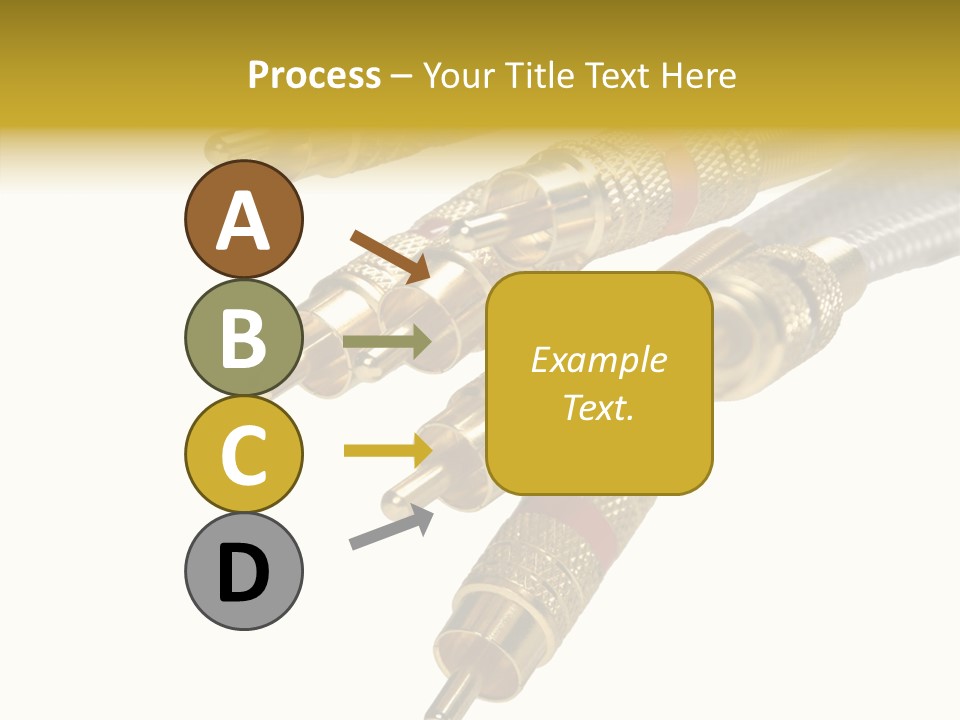 Process – Your Title Text Here

A

B

C

D

Example Text.